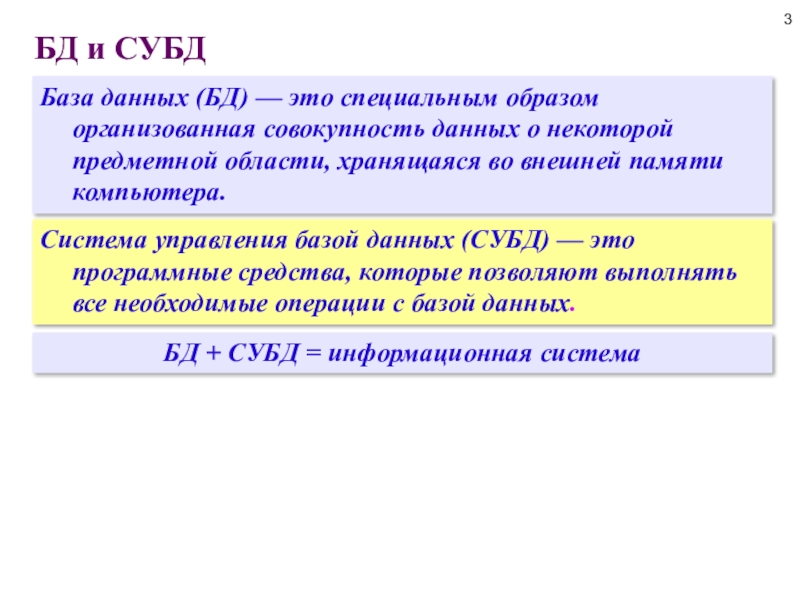 3

БД и СУБД

База данных (БД) — это специальным образом организованная совокупность данных о некоторой предметной области, хранящаяся во внешней памяти компьютера.

Система управления базой данных (СУБД) — это программные средства, которые позволяют выполнять все необходимые операции с базой данных.

БД + СУБД = информационная система